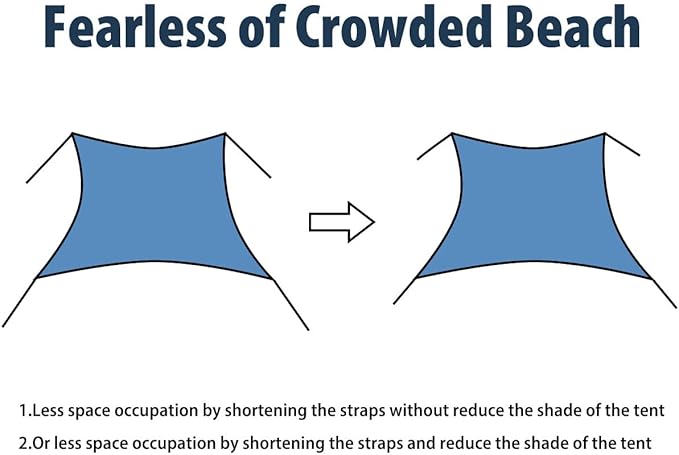 Fearless of Crowded Beach

1.Less space occupation by shortening the straps without reduce the shade of the tent

2.Or less space occupation by shortening the straps and reduce the shade of the tent